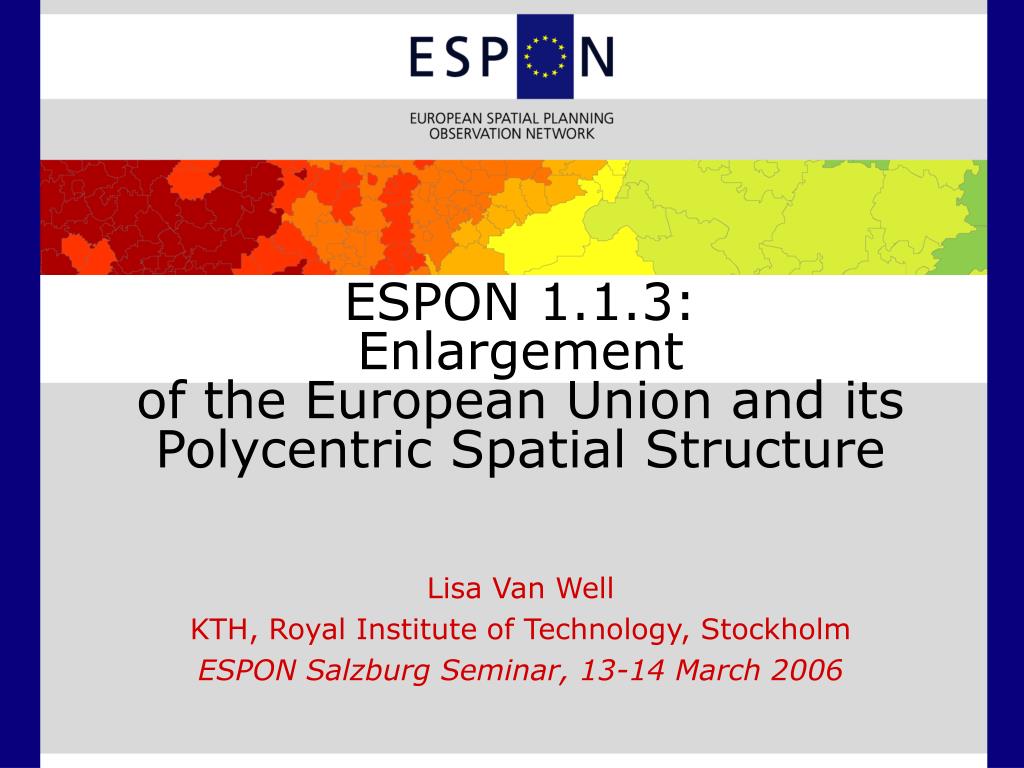 ESPON

EUROPEAN SPATIAL PLANNING OBSERVATION NETWORK

ESPON 1.1.3:
Enlargement
of the European Union and its Polycentric Spatial Structure

Lisa Van Well
KTH, Royal Institute of Technology, Stockholm
ESPON Salzburg Seminar, 13-14 March 2006